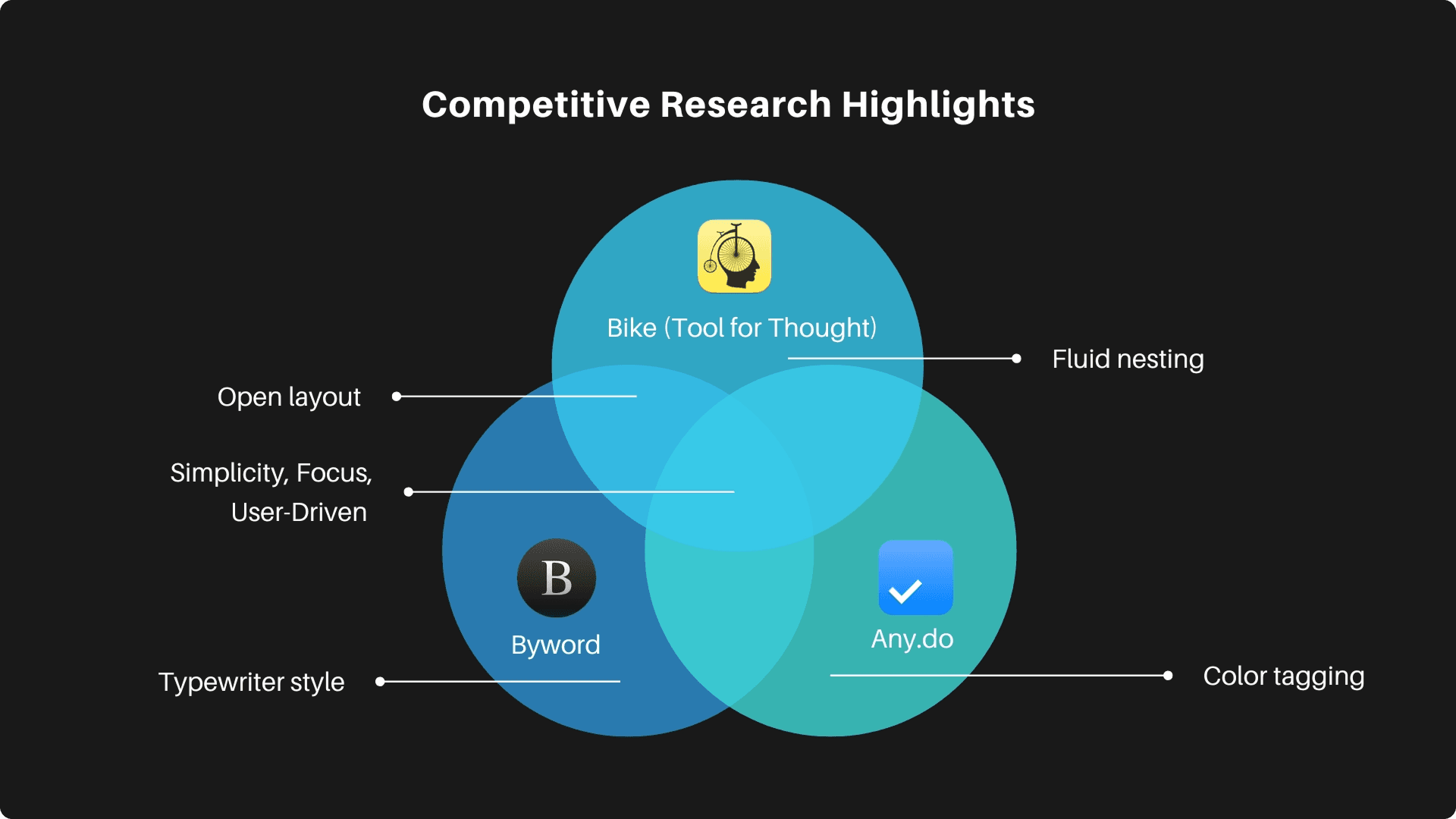 Competitive Research Highlights

Bike (Tool for Thought)

Fluid nesting

Open layout

Simplicity, Focus, User-Driven

B

Byword

Any.do

Typewriter style

Color tagging